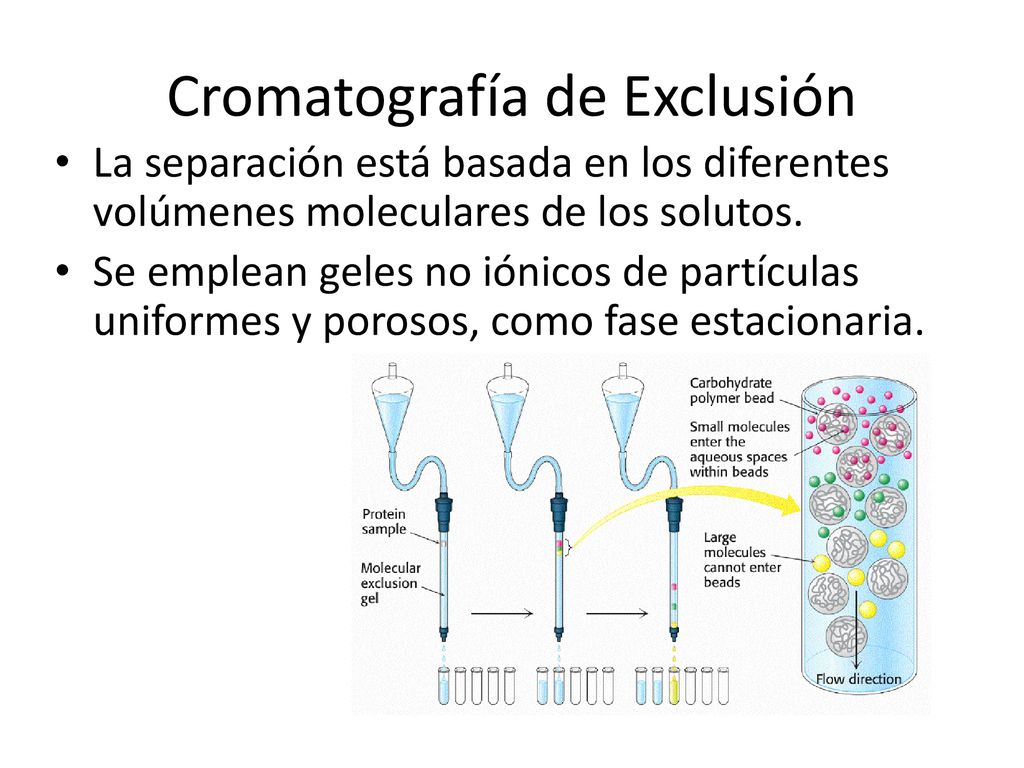 Cromatografía de Exclusión

• La separación está basada en los diferentes volúmenes moleculares de los solutos.

• Se emplean geles no iónicos de partículas uniformes y porosos, como fase estacionaria.

Protein sample

Molecular exclusion gel

Carbohydrate polymer bead

Small molecules enter the aqueous spaces within beads

Large molecules cannot enter beads

Flow direction